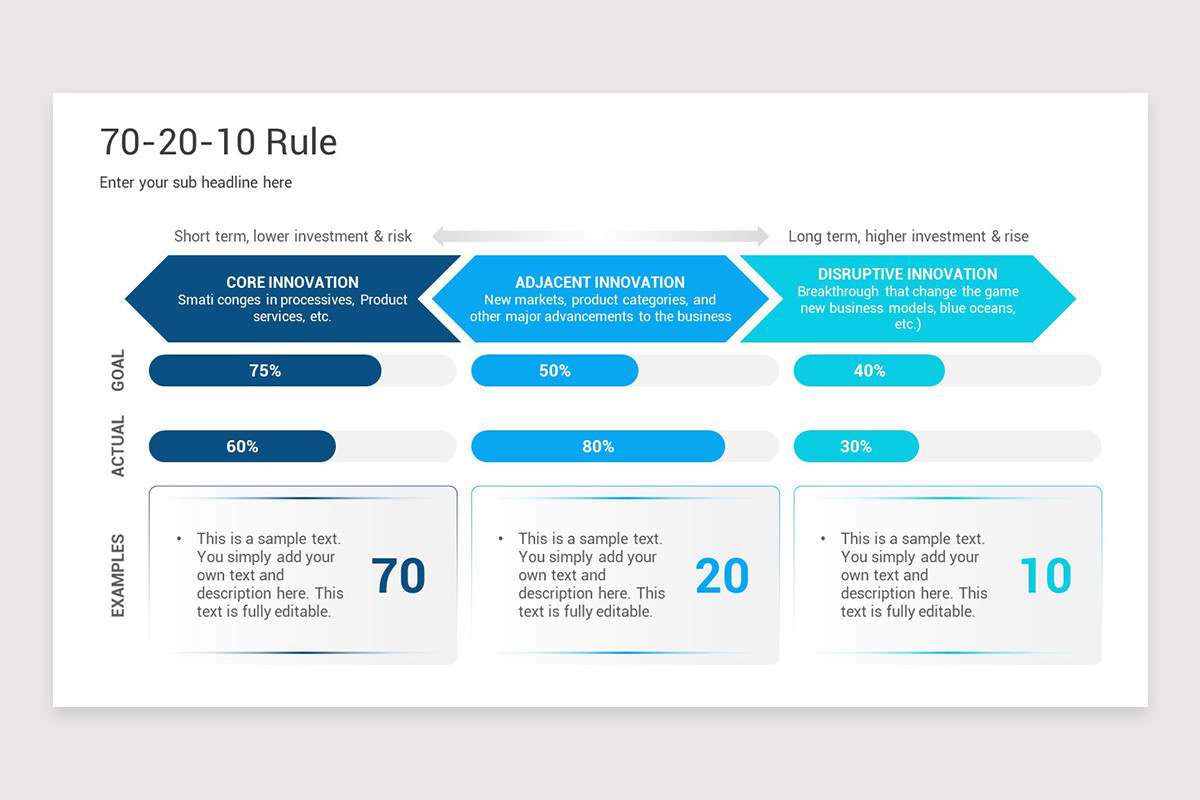 70-20-10 Rule

Enter your sub headline here

Short term, lower investment & risk

Long term, higher investment & rise

CORE INNOVATION
Smati conges in processives, Product services, etc.

ADJACENT INNOVATION
New markets, product categories, and other major advancements to the business

DISRUPTIVE INNOVATION
Breakthrough that change the game new business models, blue oceans, etc.)

GOAL

75%

50%

40%

ACTUAL

60%

80%

30%

EXAMPLES

• This is a sample text. You simply add your own text and description here. This text is fully editable.

70

• This is a sample text. You simply add your own text and description here. This text is fully editable.

20

• This is a sample text. You simply add your own text and description here. This text is fully editable.

10